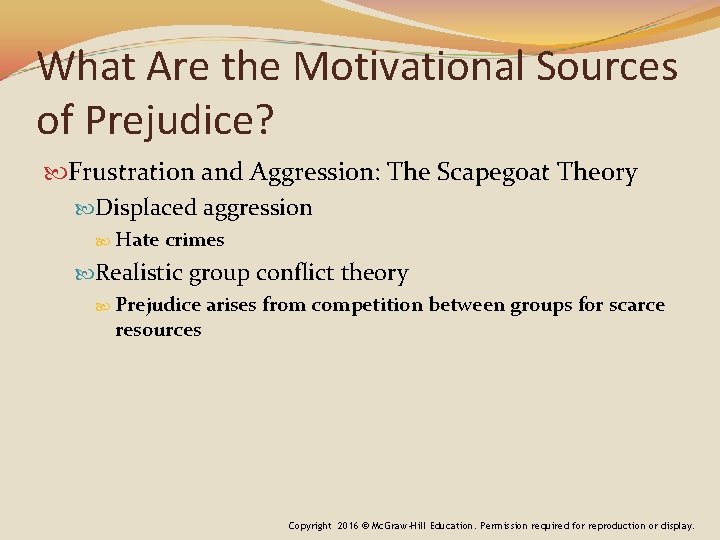 What Are the Motivational Sources of Prejudice?

Frustration and Aggression: The Scapegoat Theory

Displaced aggression

Hate crimes

Realistic group conflict theory

Prejudice arises from competition between groups for scarce resources

Copyright 2016 © McGraw-Hill Education. Permission required for reproduction or display.